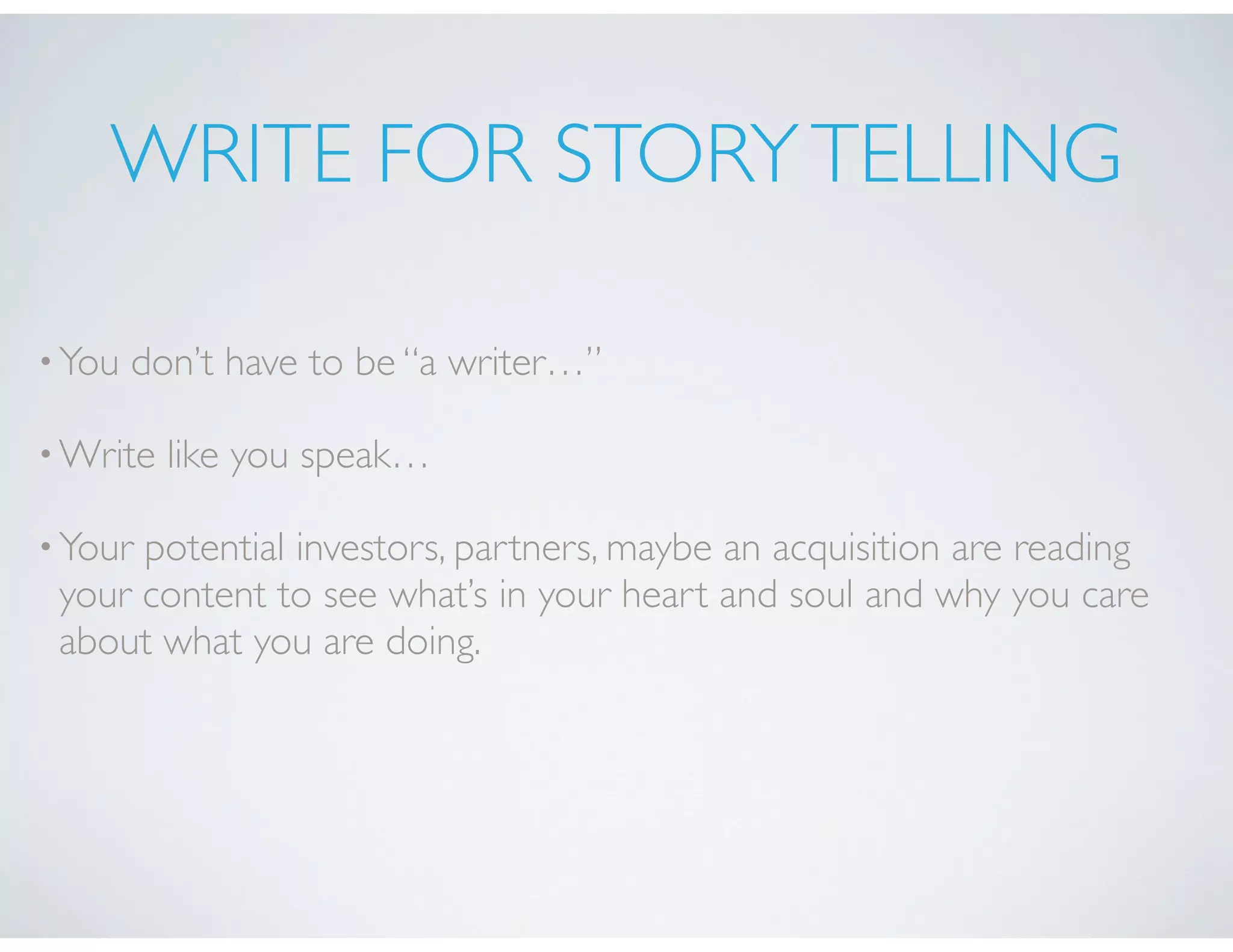 WRITE FOR STORY TELLING

• You don't have to be "a writer…"

• Write like you speak…

• Your potential investors, partners, maybe an acquisition are reading your content to see what's in your heart and soul and why you care about what you are doing.